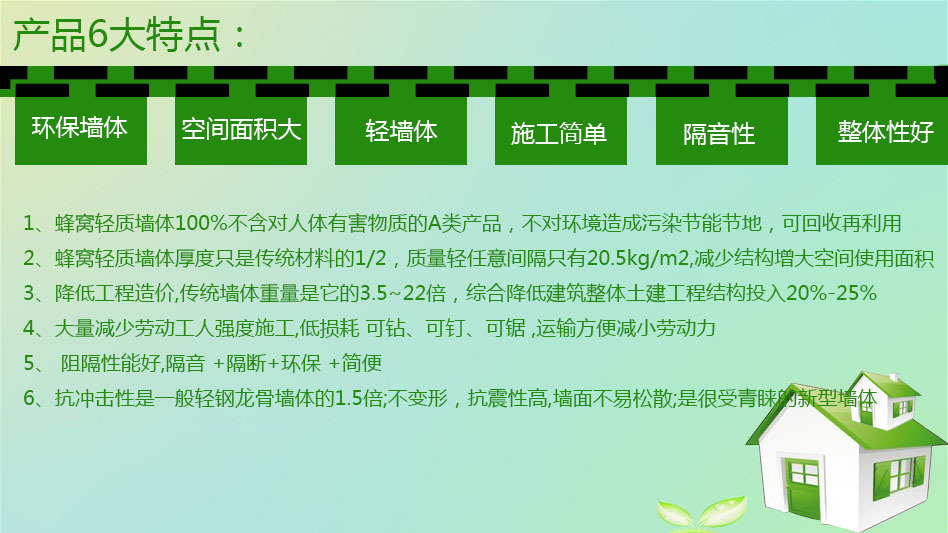 产品6大特点：

环保墙体

空间面积大

轻墙体

施工简单

隔音性

整体性好

1、蜂窝轻质墙体100%不含对人体有害物质的A类产品，不对环境造成污染节能节地，可回收再利用

2、蜂窝轻质墙体厚度只是传统材料的1/2，质量轻任意间隔只有20.5kg/m2,减少结构增大空间使用面积

3、降低工程造价,传统墙体重量是它的3.5~22倍，综合降低建筑整体土建工程结构投入20%-25%

4、大量减少劳动工人强度施工,低损耗 可钻、可钉、可锯 ,运输方便减小劳动力

5、 阻隔性能好,隔音 +隔断+环保 +简便

6、抗冲击性是一般轻钢龙骨墙体的1.5倍;不变形，抗震性高,墙面不易松散;是很受青睐的新型墙体